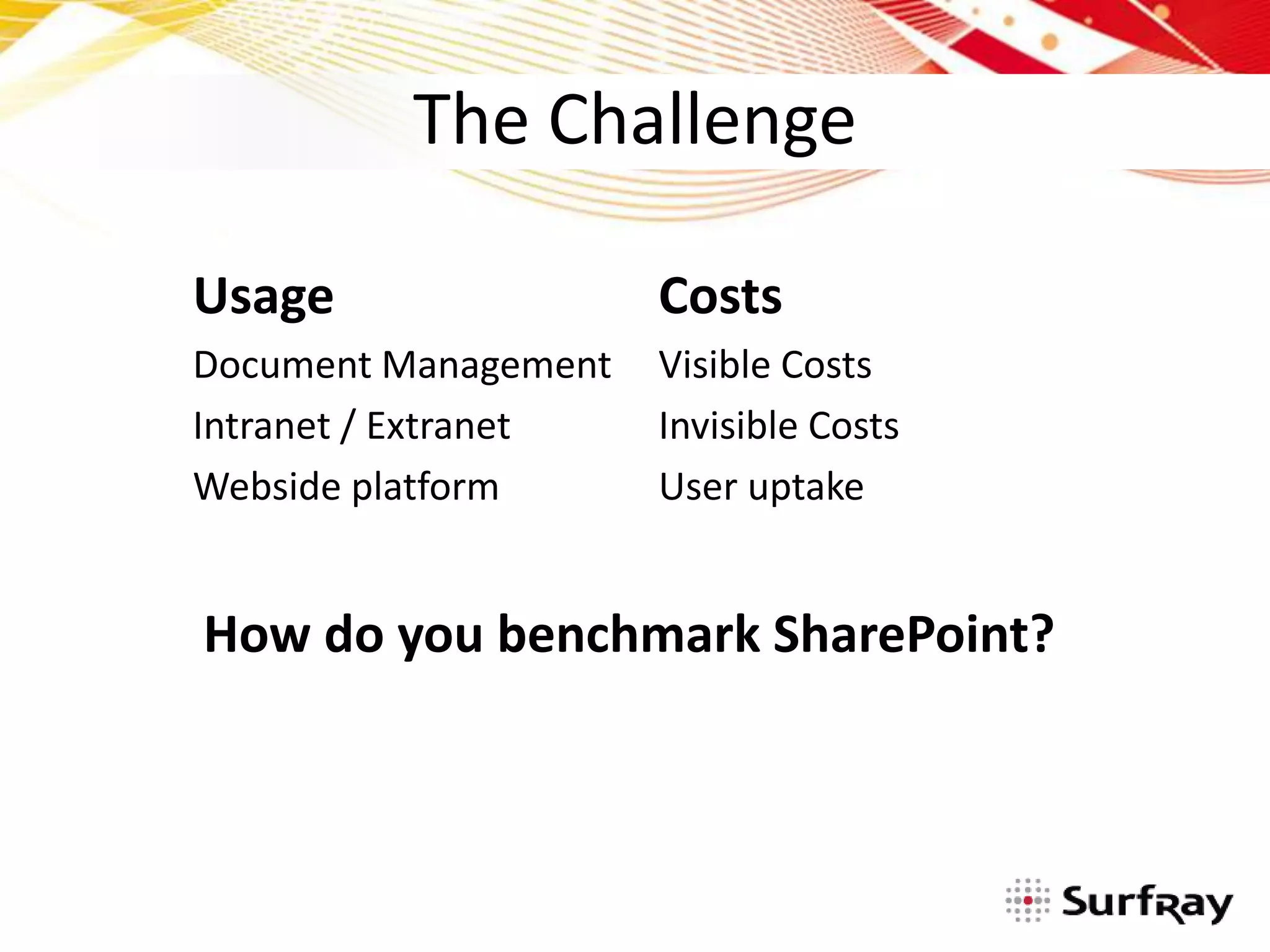 The Challenge

Usage

Document Management

Intranet / Extranet

Webside platform

Costs

Visible Costs

Invisible Costs

User uptake

How do you benchmark SharePoint?

SurfRay